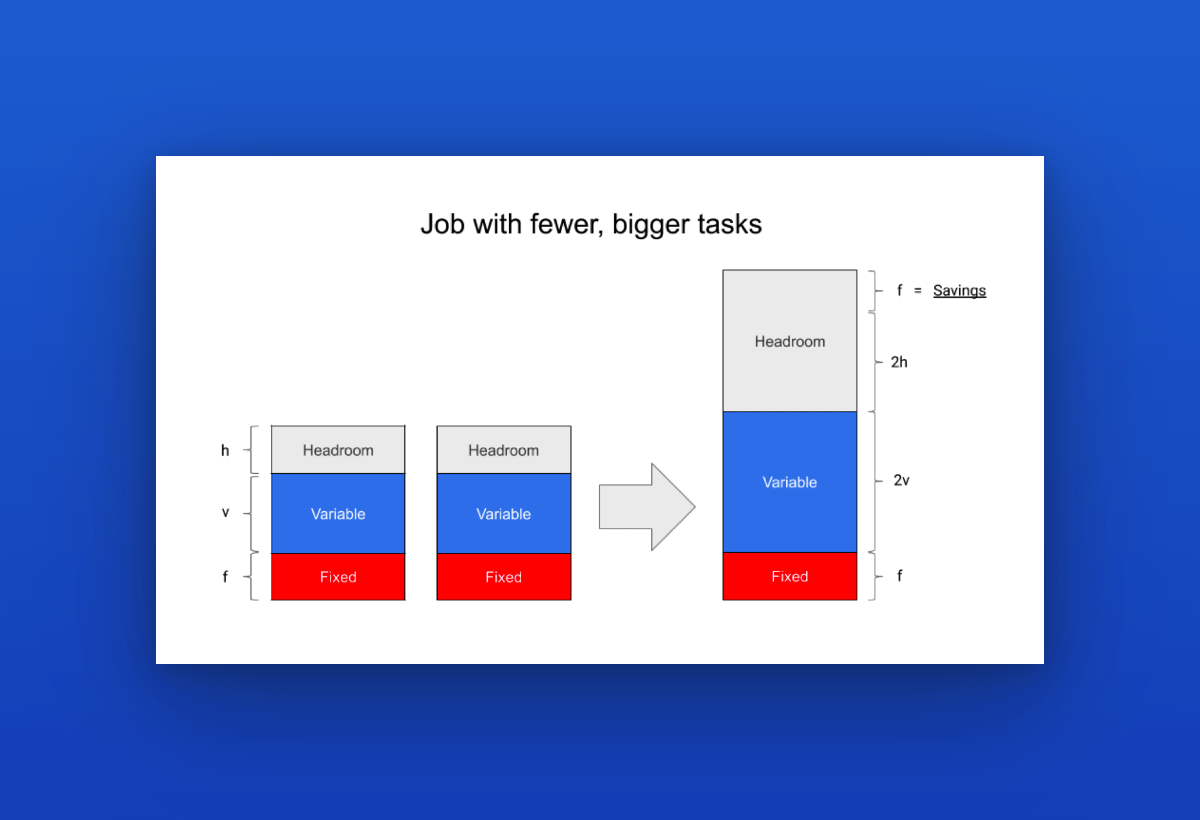 Job with fewer, bigger tasks

h
v
f

Headroom
Variable
Fixed

Headroom
Variable
Fixed

Headroom
Variable
Fixed

f = Savings
2h
2v
f